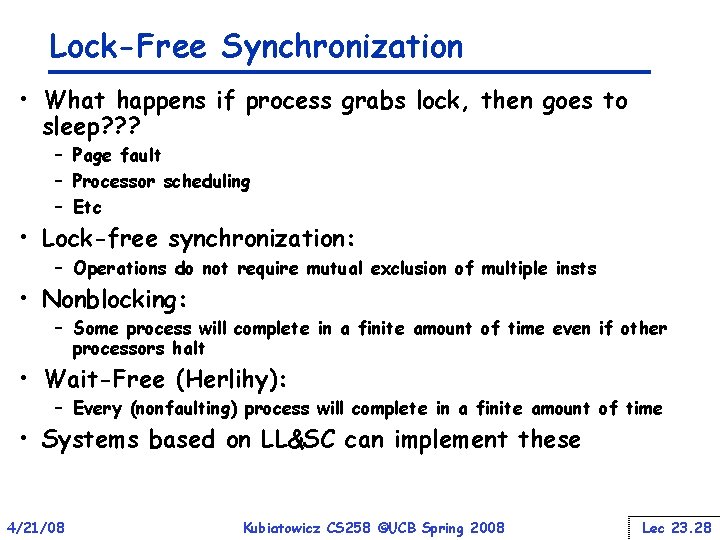 Lock-Free Synchronization

• What happens if process grabs lock, then goes to sleep???
– Page fault
– Processor scheduling
– Etc

• Lock-free synchronization:
– Operations do not require mutual exclusion of multiple insts

• Nonblocking:
– Some process will complete in a finite amount of time even if other processors halt

• Wait-Free (Herlihy):
– Every (nonfaulting) process will complete in a finite amount of time

• Systems based on LL&SC can implement these

4/21/08 Kubiatowicz CS258 ©UCB Spring 2008 Lec 23.28